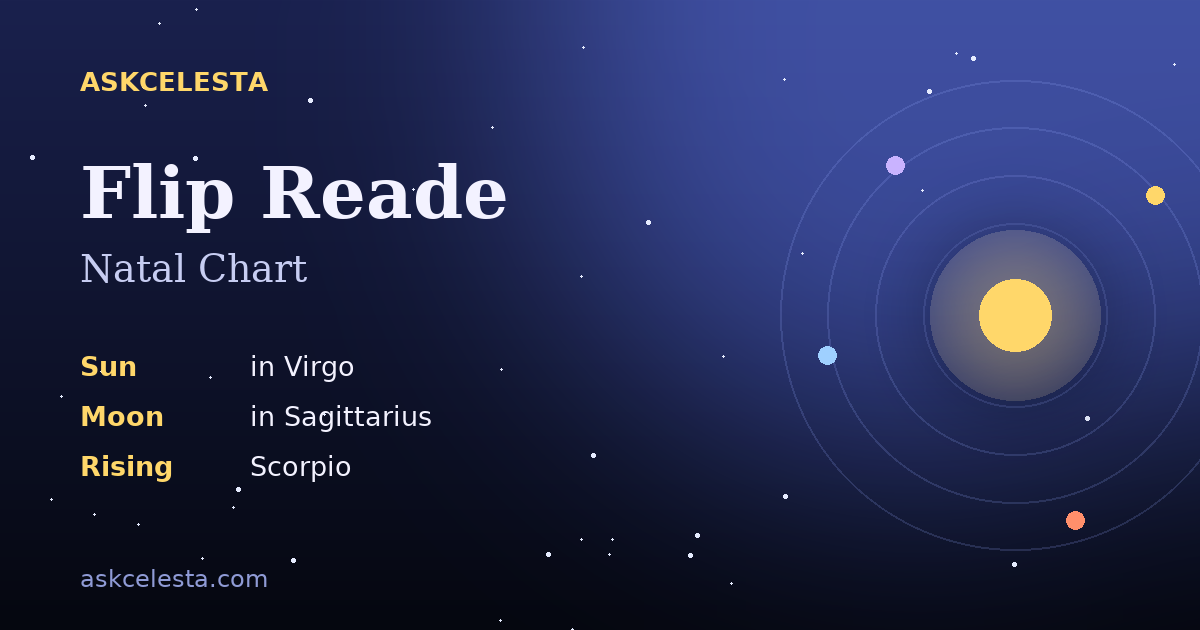 ASKCELESTA

Flip Reade

Natal Chart

Sun in Virgo
Moon in Sagittarius
Rising Scorpio

askcelesta.com